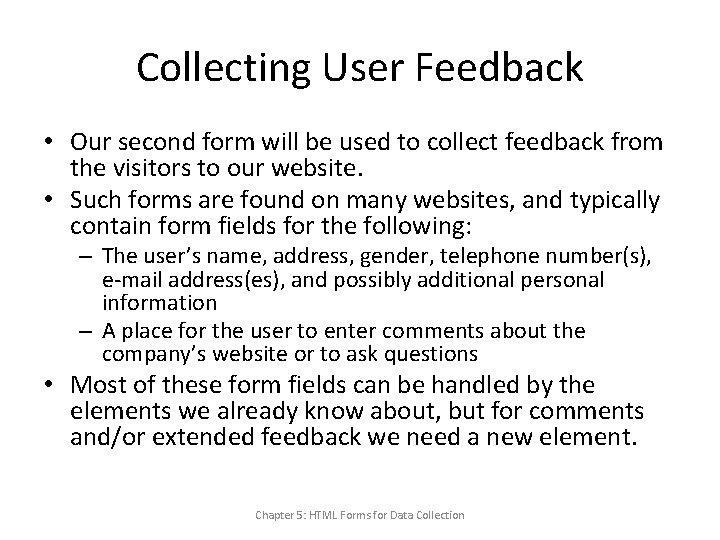 Collecting User Feedback

• Our second form will be used to collect feedback from the visitors to our website.
• Such forms are found on many websites, and typically contain form fields for the following:
– The user's name, address, gender, telephone number(s), e-mail address(es), and possibly additional personal information
– A place for the user to enter comments about the company's website or to ask questions
• Most of these form fields can be handled by the elements we already know about, but for comments and/or extended feedback we need a new element.

Chapter 5: HTML Forms for Data Collection